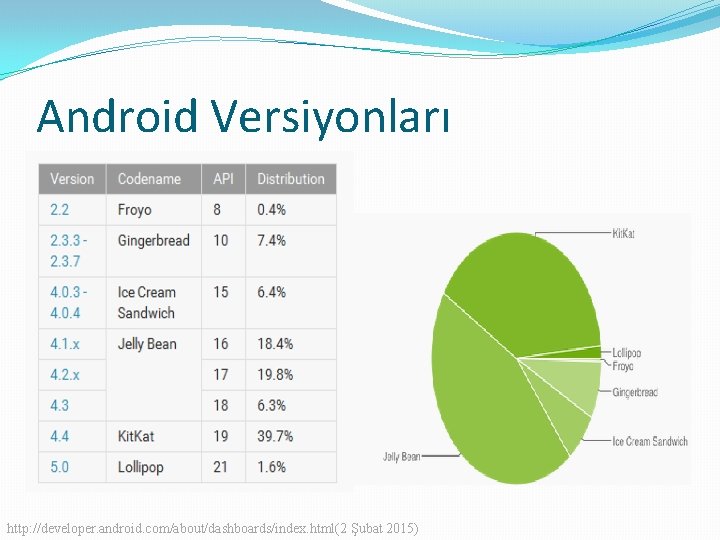 Android Versiyonları

| Version | Codename | API | Distribution |
|---|---|---|---|
| 2.2 | Froyo | 8 | 0.4% |
| 2.3.3 - 2.3.7 | Gingerbread | 10 | 7.4% |
| 4.0.3 - 4.0.4 | Ice Cream Sandwich | 15 | 6.4% |
| 4.1.x | Jelly Bean | 16 | 18.4% |
| 4.2.x | | 17 | 19.8% |
| 4.3 | | 18 | 6.3% |
| 4.4 | KitKat | 19 | 39.7% |
| 5.0 | Lollipop | 21 | 1.6% |

KitKat
Lollipop
Froyo
Gingerbread
Ice Cream Sandwich
Jelly Bean

http://developer.android.com/about/dashboards/index.html(2 Şubat 2015)